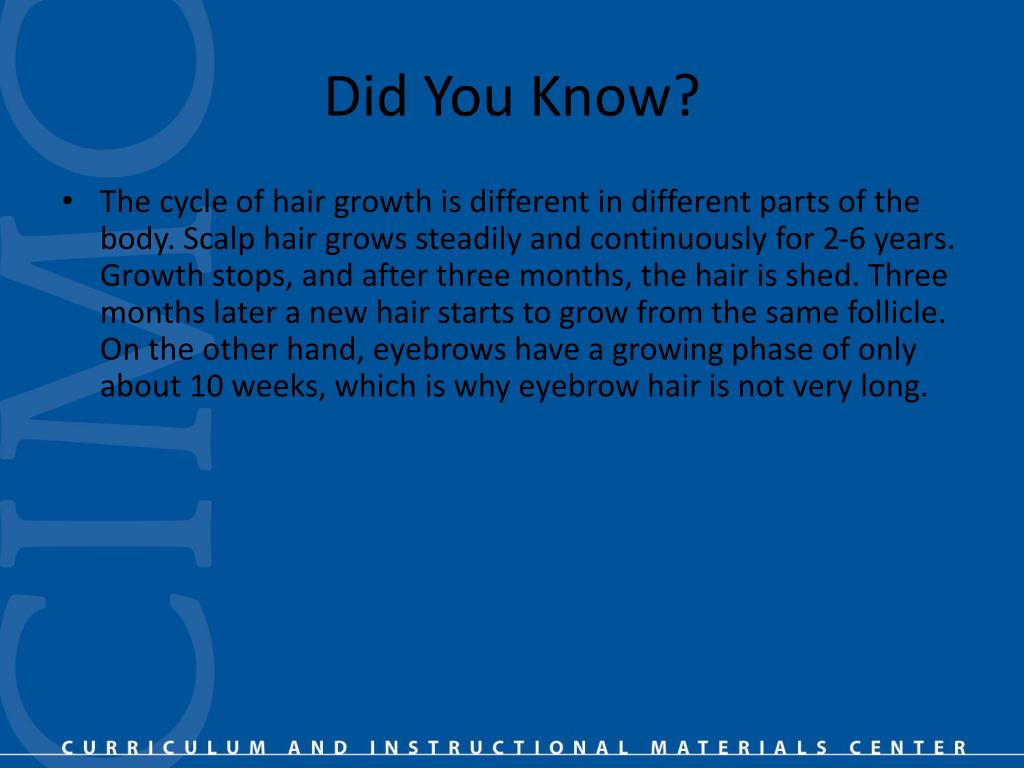 Did You Know?

• The cycle of hair growth is different in different parts of the body. Scalp hair grows steadily and continuously for 2-6 years. Growth stops, and after three months, the hair is shed. Three months later a new hair starts to grow from the same follicle. On the other hand, eyebrows have a growing phase of only about 10 weeks, which is why eyebrow hair is not very long.

CIMC

CURRICULUM AND INSTRUCTIONAL MATERIALS CENTER